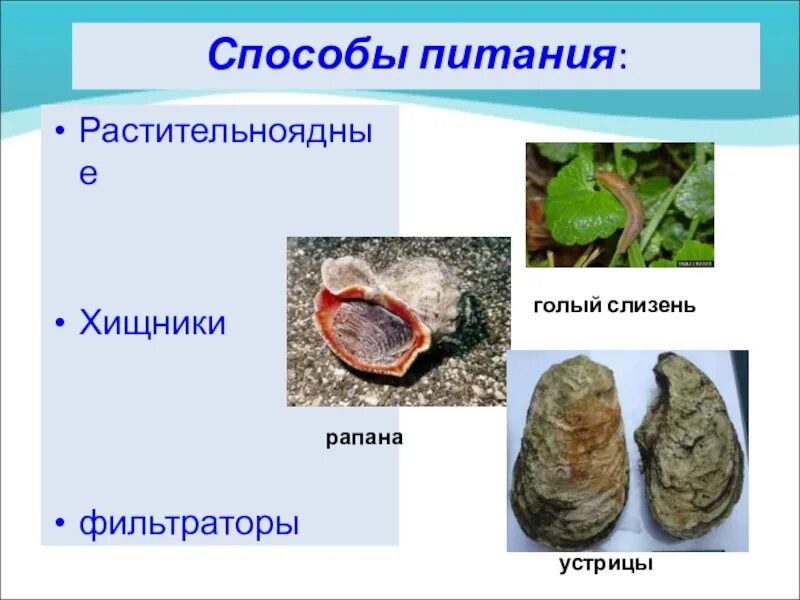 Способы питания:

• Растительноядные

• Хищники

• фильтраторы

голый слизень

рапана

устрицы